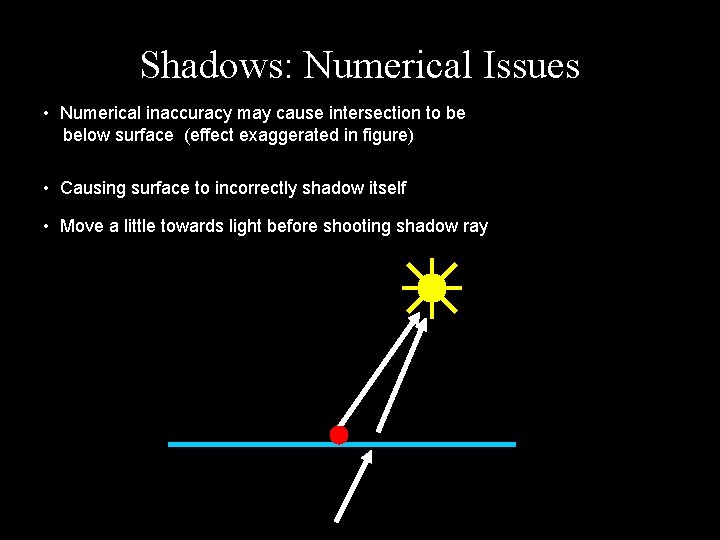 Shadows: Numerical Issues

• Numerical inaccuracy may cause intersection to be below surface (effect exaggerated in figure)

• Causing surface to incorrectly shadow itself

• Move a little towards light before shooting shadow ray